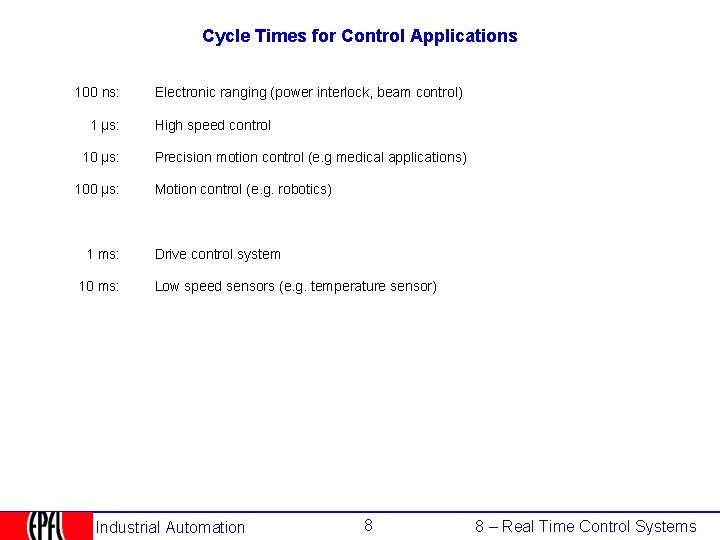 Cycle Times for Control Applications

100 ns: Electronic ranging (power interlock, beam control)

1 µs: High speed control

10 µs: Precision motion control (e.g medical applications)

100 µs: Motion control (e.g. robotics)

1 ms: Drive control system

10 ms: Low speed sensors (e.g. temperature sensor)

EPFL Industrial Automation 8 8 – Real Time Control Systems